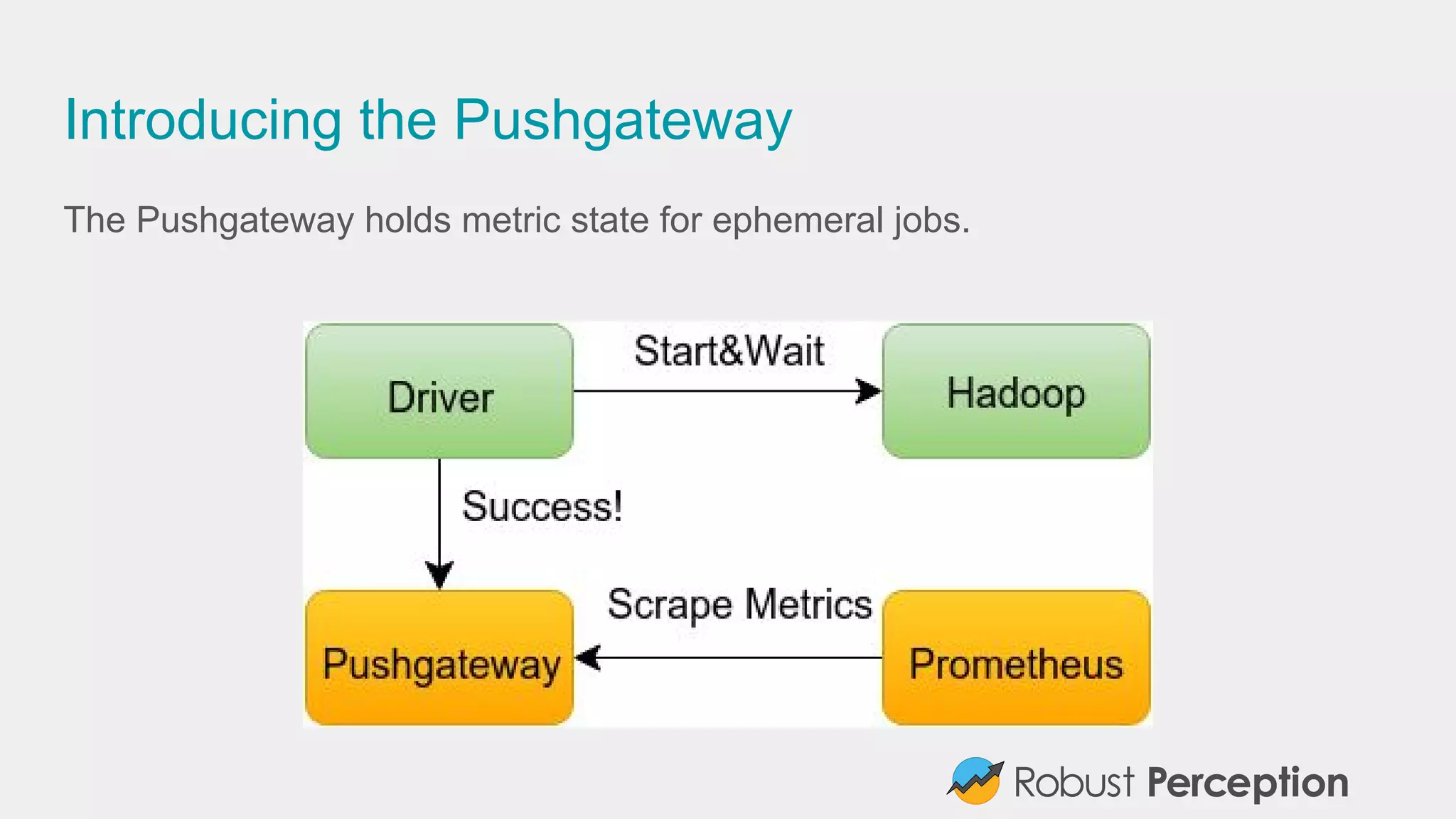 Introducing the Pushgateway

The Pushgateway holds metric state for ephemeral jobs.

Driver

Start&Wait

Hadoop

Success!

Pushgateway

Scrape Metrics

Prometheus

Robust Perception